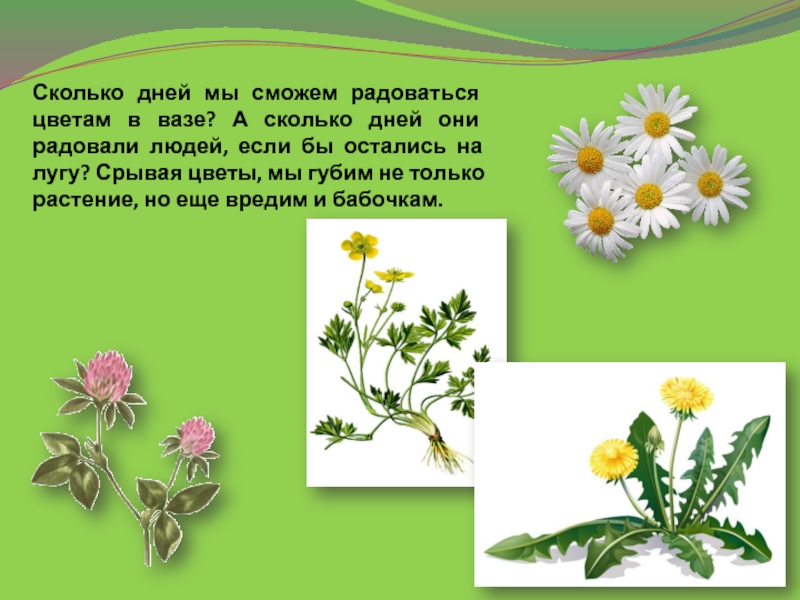 Сколько дней мы сможем радоваться цветам в вазе? А сколько дней они радовали людей, если бы остались на лугу? Срывая цветы, мы губим не только растение, но еще вредим и бабочкам.